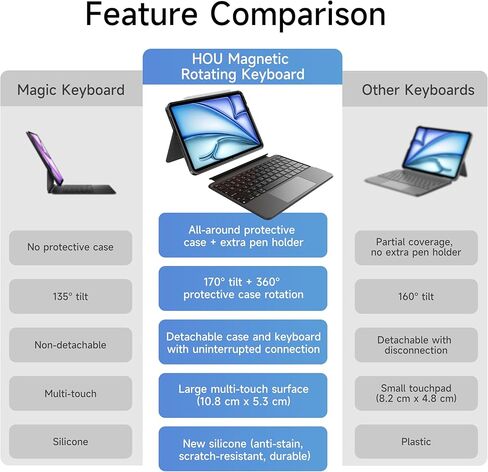 Feature Comparison

| Magic Keyboard | HOU Magnetic Rotating Keyboard | Other Keyboards |
|---|---|---|
| No protective case | All-around protective case + extra pen holder | Partial coverage, no extra pen holder |
| 135° tilt | 170° tilt + 360° protective case rotation | 160° tilt |
| Non-detachable | Detachable case and keyboard with uninterrupted connection | Detachable with disconnection |
| Multi-touch | Large multi-touch surface (10.8 cm x 5.3 cm) | Small touchpad (8.2 cm x 4.8 cm) |
| Silicone | New silicone (anti-stain, scratch-resistant, durable) | Plastic |